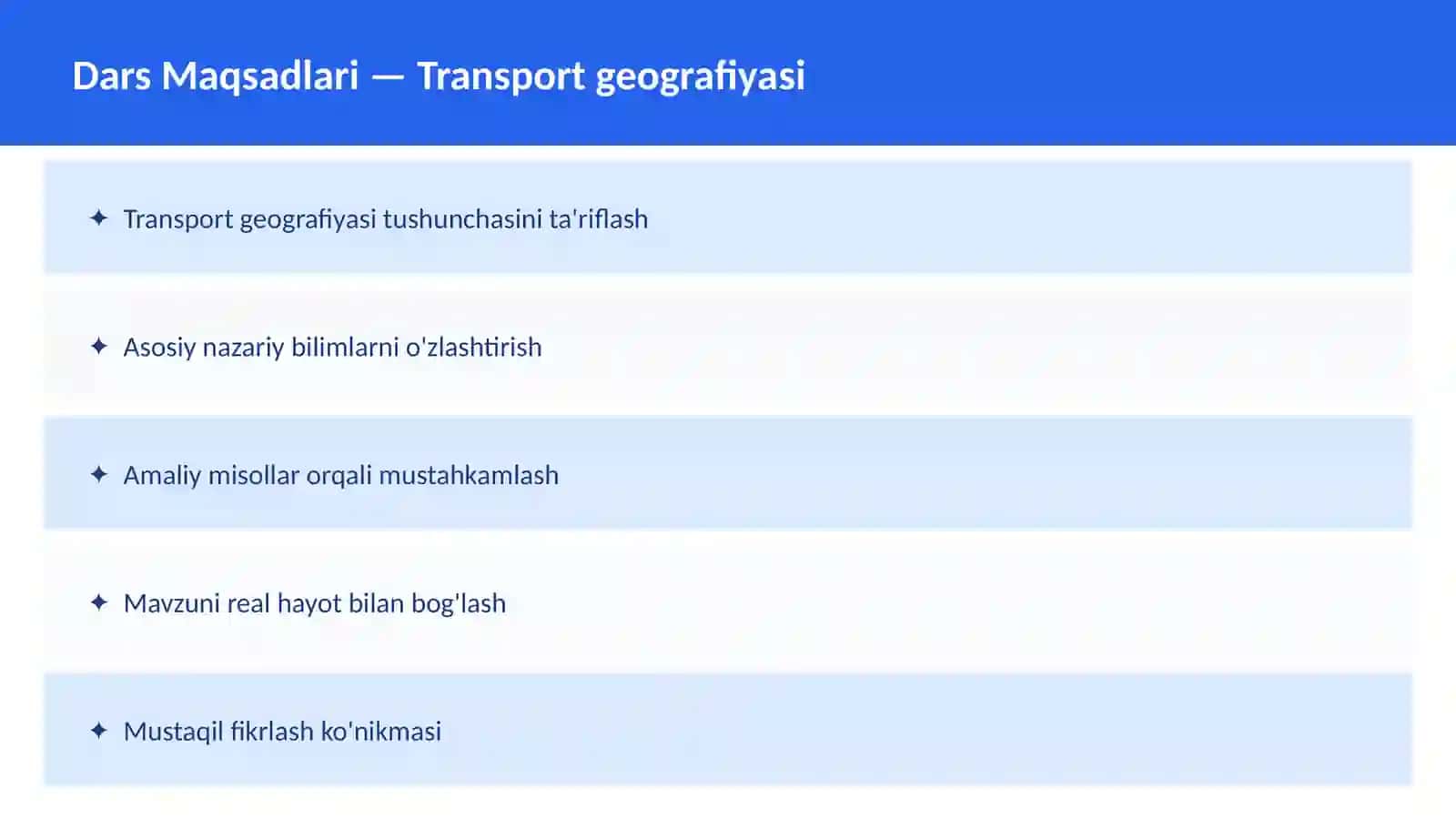 Dars Maqsadlari — Transport geografiyasi

✦ Transport geografiyasi tushunchasini ta'riflash

✦ Asosiy nazariy bilimlarni o'zlashtirish

✦ Amaliy misollar orqali mustahkamlash

✦ Mavzuni real hayot bilan bog'lash

✦ Mustaqil fikrlash ko'nikmasi